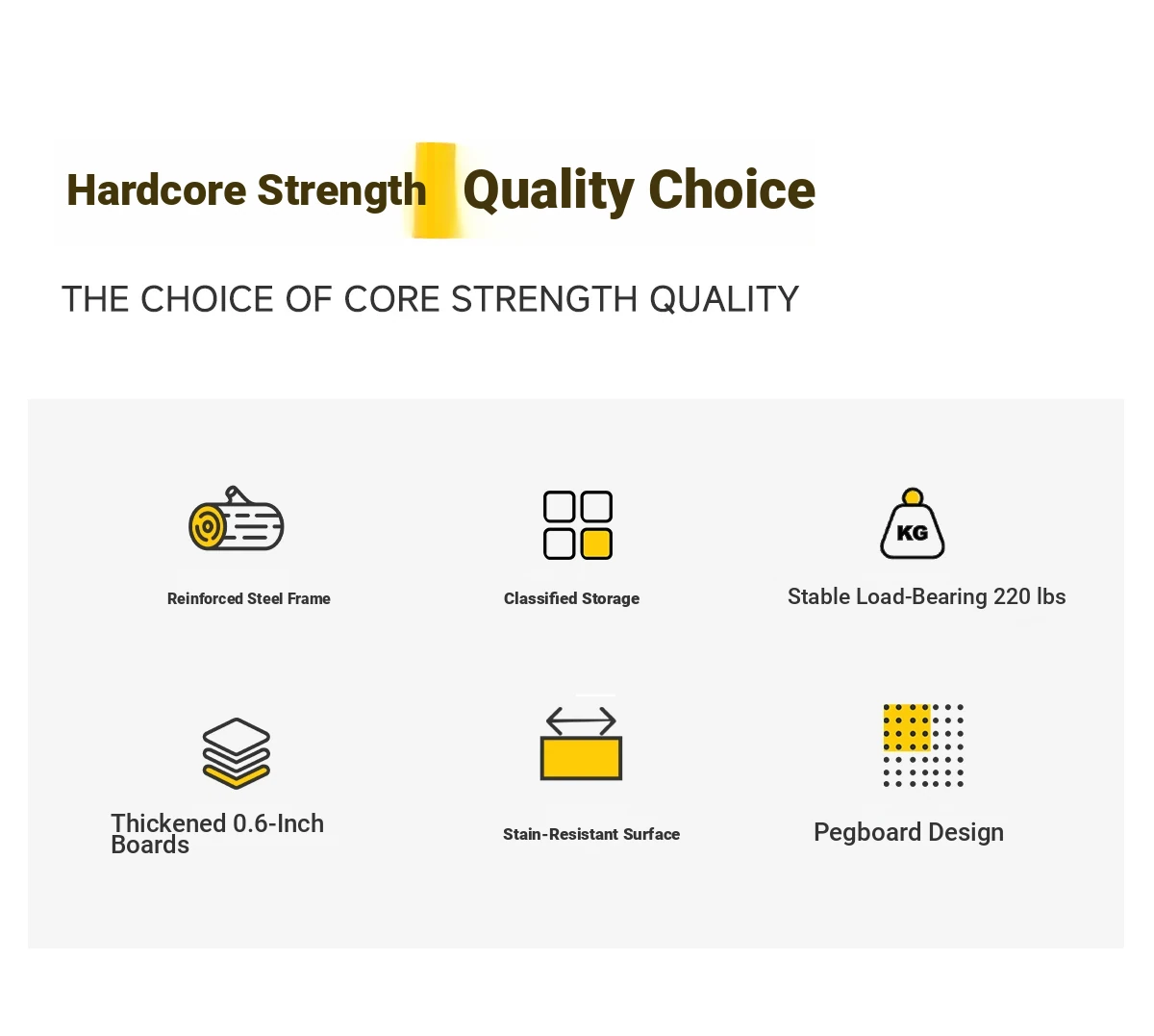 Hardcore Strength Quality Choice

THE CHOICE OF CORE STRENGTH QUALITY

Reinforced Steel Frame

Classified Storage

KG

Stable Load-Bearing 220 lbs

Thickened 0.6-Inch Boards

Stain-Resistant Surface

Pegboard Design